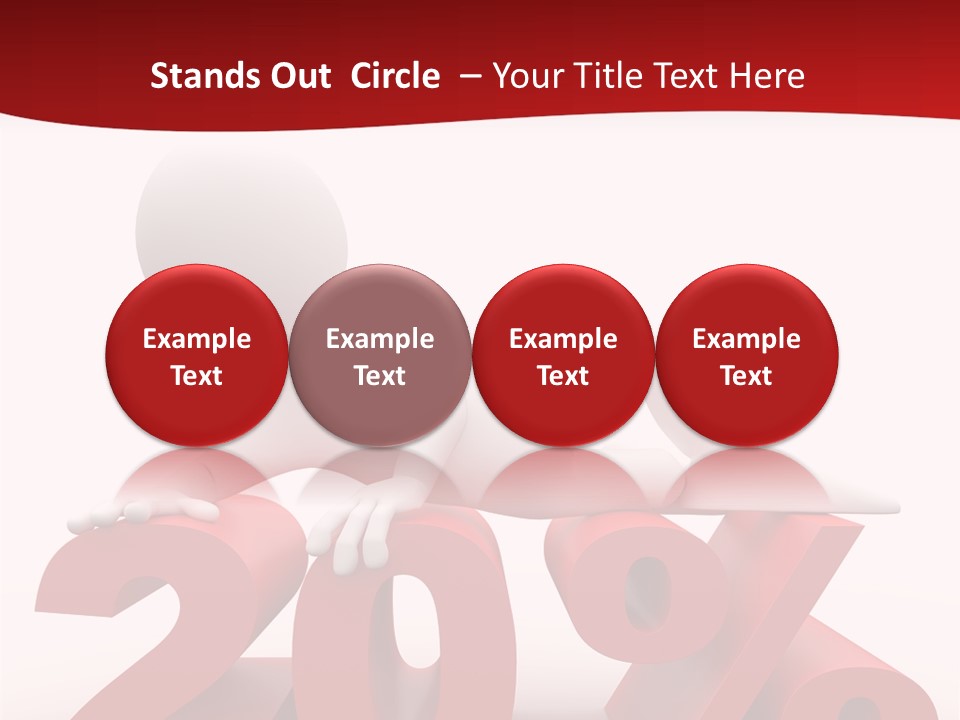 Stands Out Circle – Your Title Text Here

Example Text

Example Text

Example Text

Example Text

20%